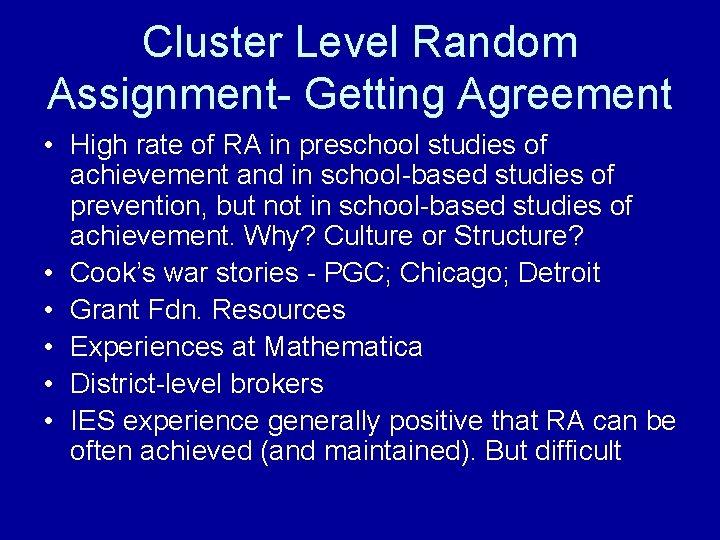 Cluster Level Random Assignment- Getting Agreement

• High rate of RA in preschool studies of achievement and in school-based studies of prevention, but not in school-based studies of achievement. Why? Culture or Structure?
• Cook's war stories - PGC; Chicago; Detroit
• Grant Fdn. Resources
• Experiences at Mathematica
• District-level brokers
• IES experience generally positive that RA can be often achieved (and maintained). But difficult